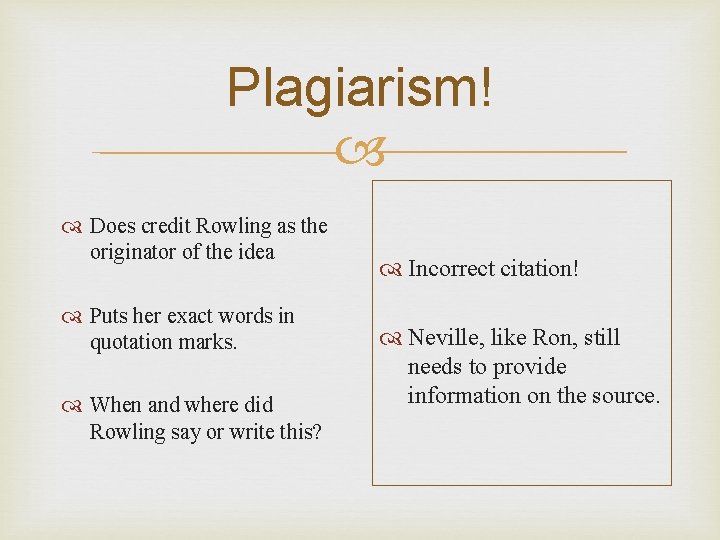 Plagiarism!

Does credit Rowling as the originator of the idea

Puts her exact words in quotation marks.

When and where did Rowling say or write this?

Incorrect citation!

Neville, like Ron, still needs to provide information on the source.